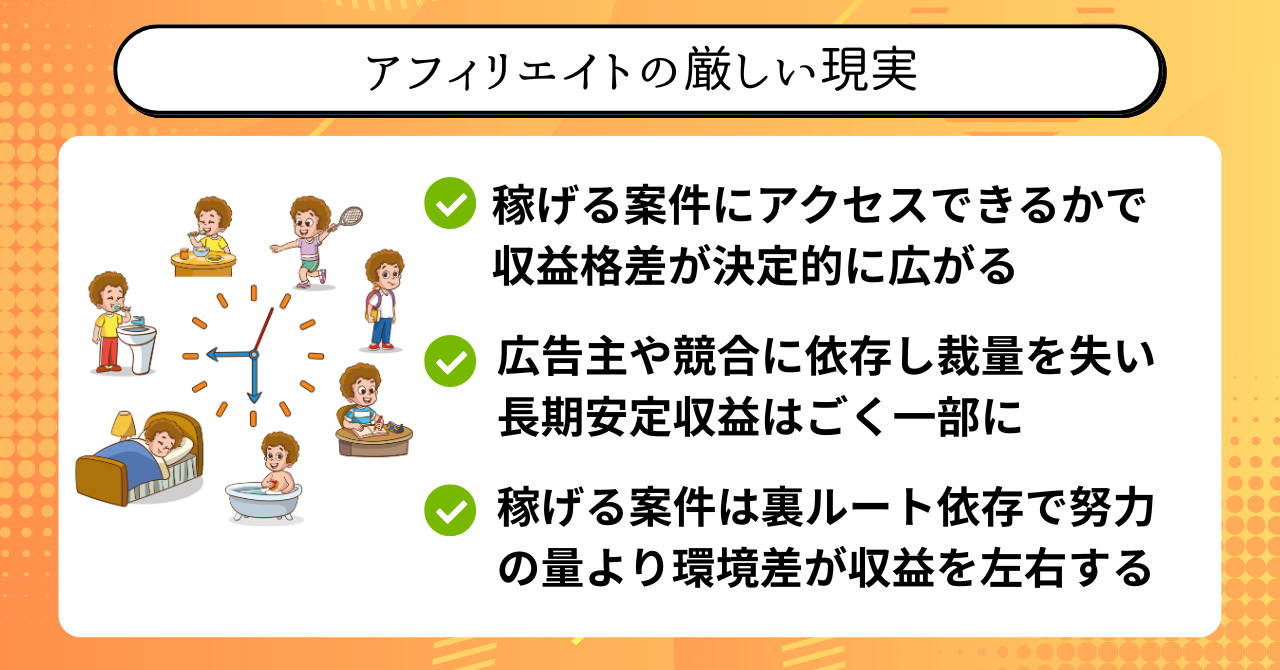 アフィリエイトの厳しい現実

稼げる案件にアクセスできるかで収益格差が決定的に広がる

広告主や競合に依存し裁量を失い長期安定収益はごく一部に

稼げる案件は裏ルート依存で努力の量より環境差が収益を左右する